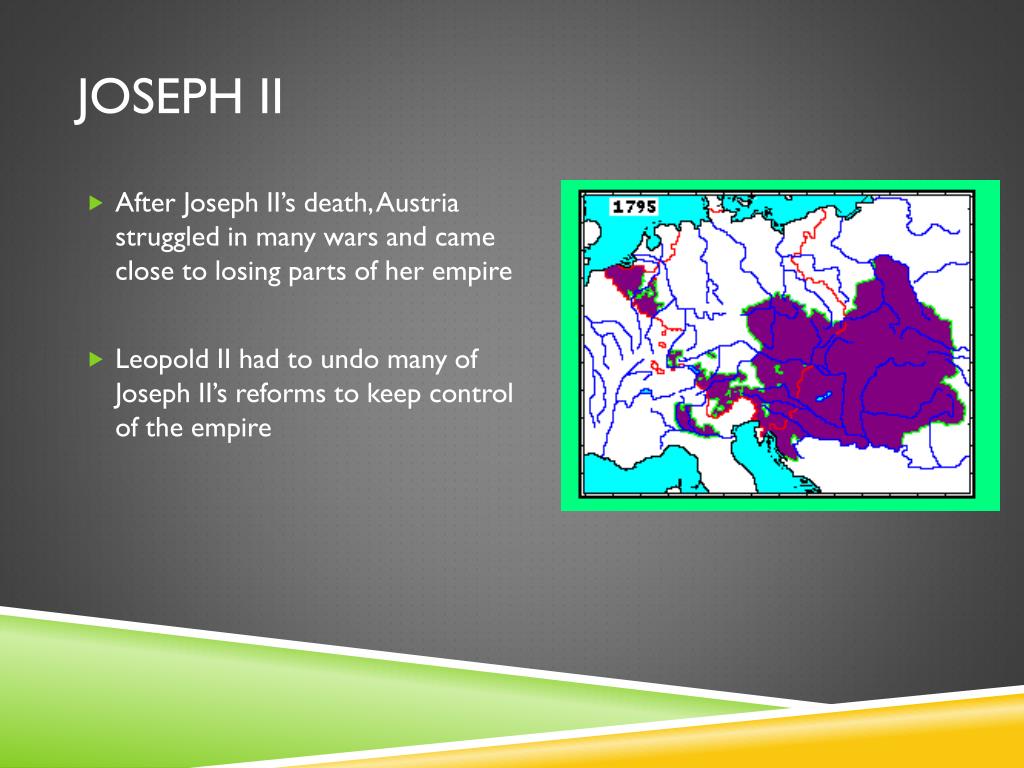 JOSEPH II

After Joseph II's death, Austria struggled in many wars and came close to losing parts of her empire

Leopold II had to undo many of Joseph II's reforms to keep control of the empire

1795